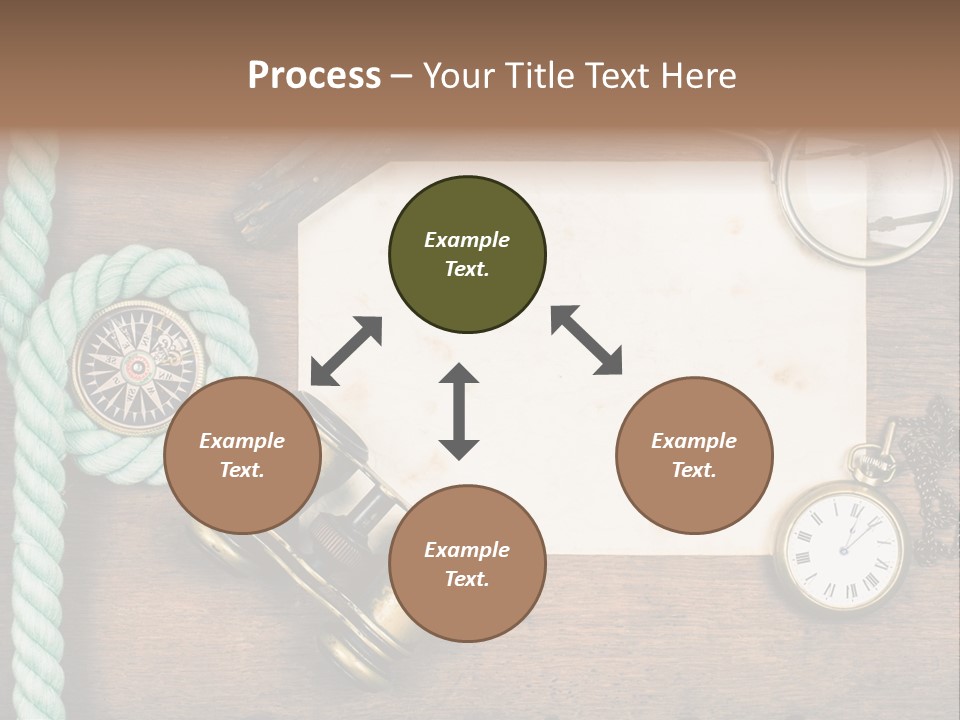 Process – Your Title Text Here

Example Text.

Example Text.

Example Text.

Example Text.